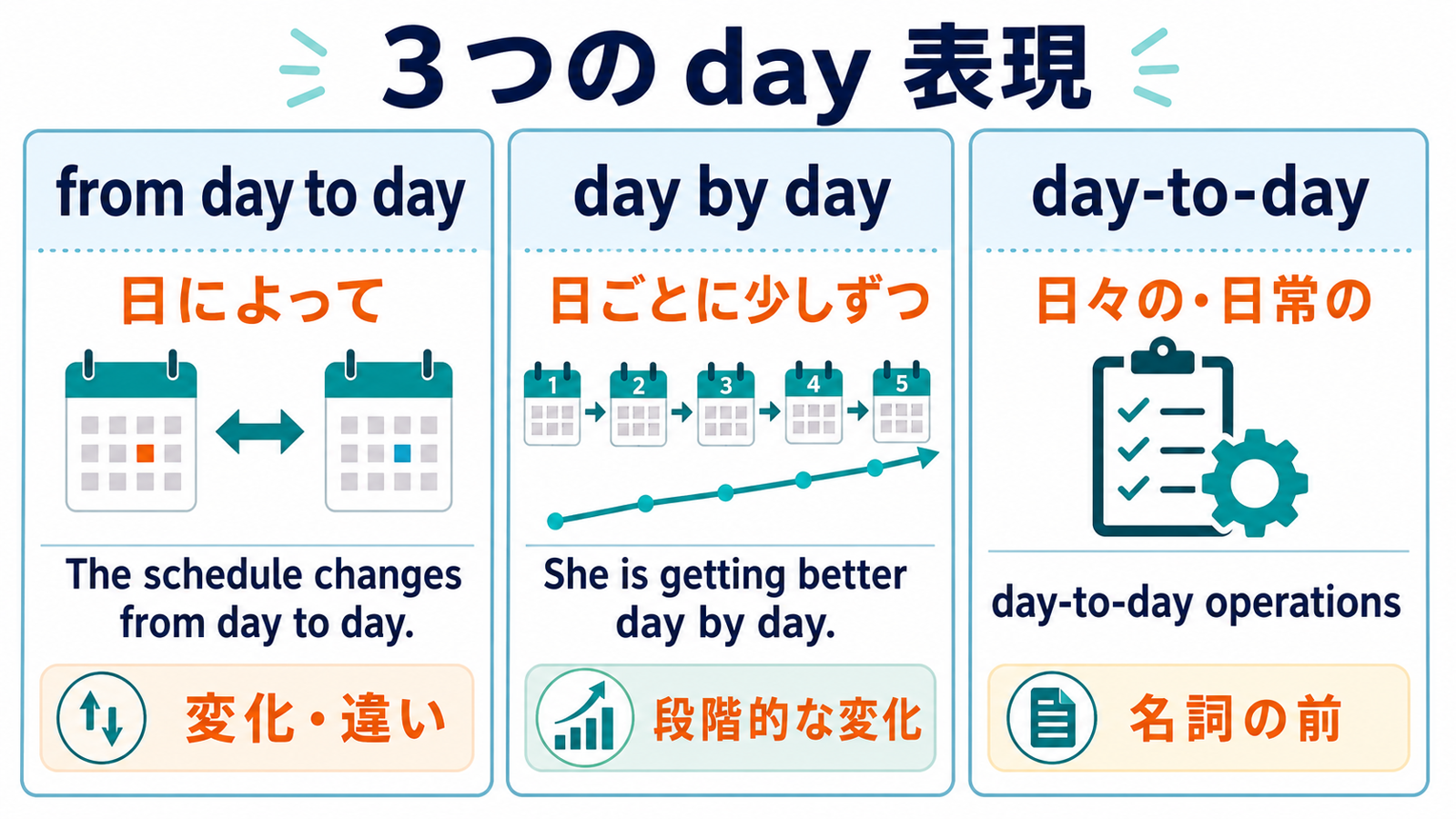 ３つの day 表現

from day to day

日によって

The schedule changes from day to day.

変化・違い

day by day

日ごとに少しずつ

1 2 3 4 5

She is getting better day by day.

段階的な変化

day-to-day

日々の・日常の

day-to-day operations

名詞の前